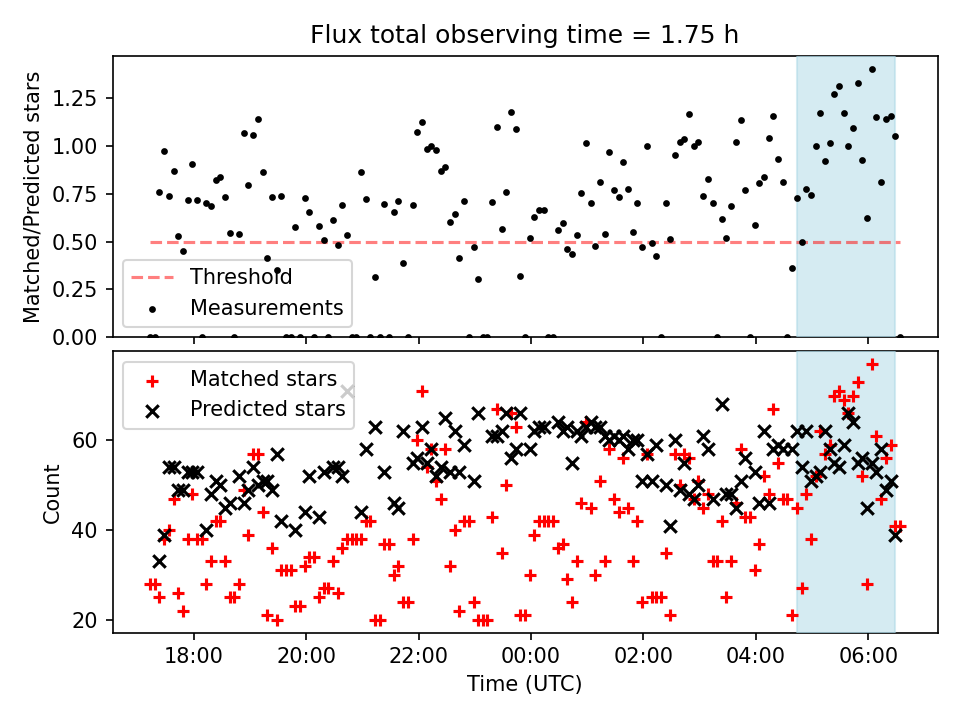 Flux total observing time = 1.75 h

Matched/Predicted stars

1.25
1.00
0.75
0.50
0.25
0.00

Threshold
Measurements

Matched stars
Predicted stars

Count

60
40
20

18:00
20:00
22:00
00:00
02:00
04:00
06:00

Time (UTC)